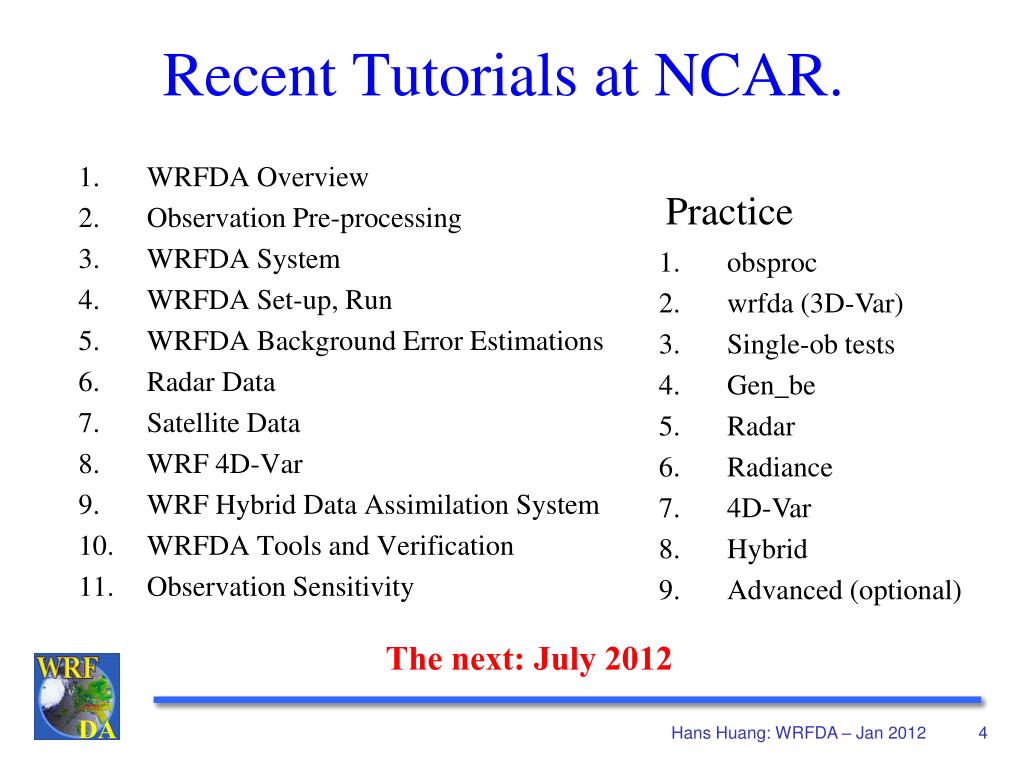 Recent Tutorials at NCAR.

1. WRFDA Overview
2. Observation Pre-processing
3. WRFDA System
4. WRFDA Set-up, Run
5. WRFDA Background Error Estimations
6. Radar Data
7. Satellite Data
8. WRF 4D-Var
9. WRF Hybrid Data Assimilation System
10. WRFDA Tools and Verification
11. Observation Sensitivity

Practice

1. obsproc
2. wrfda (3D-Var)
3. Single-ob tests
4. Gen_be
5. Radar
6. Radiance
7. 4D-Var
8. Hybrid
9. Advanced (optional)

The next: July 2012

WRF DA

Hans Huang: WRFDA – Jan 2012 4